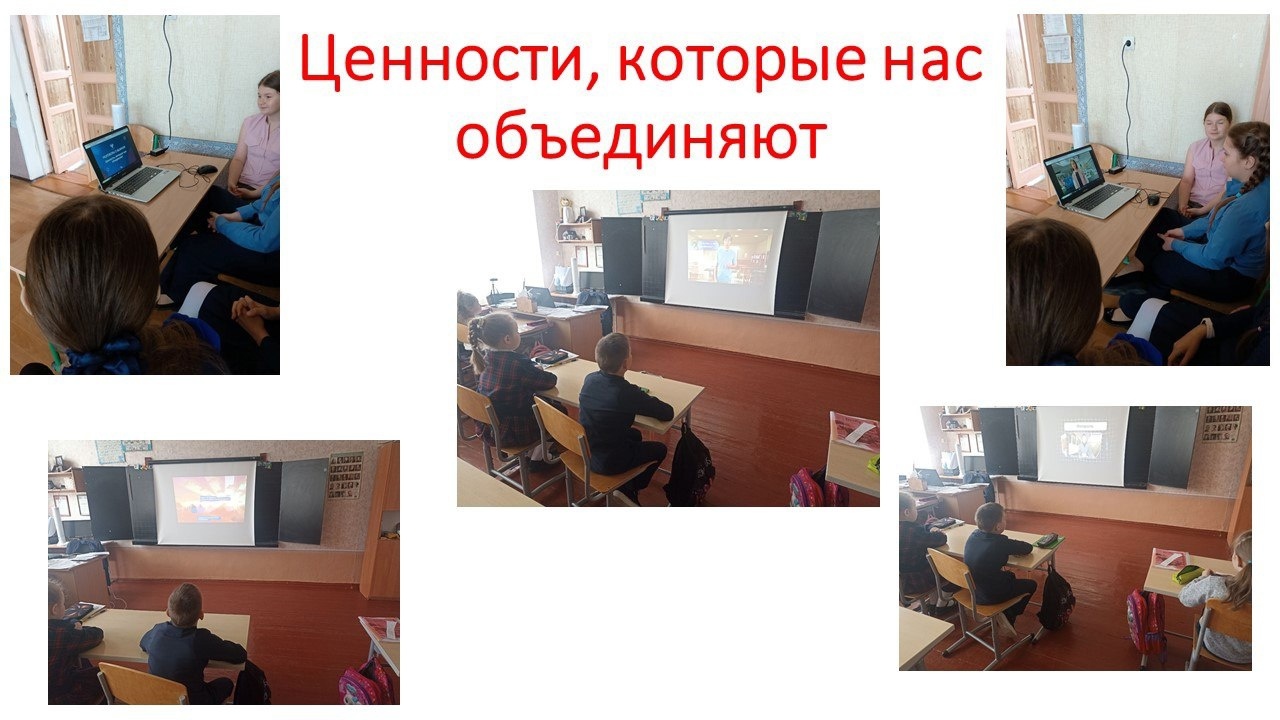 Ценности, которые нас объединяют